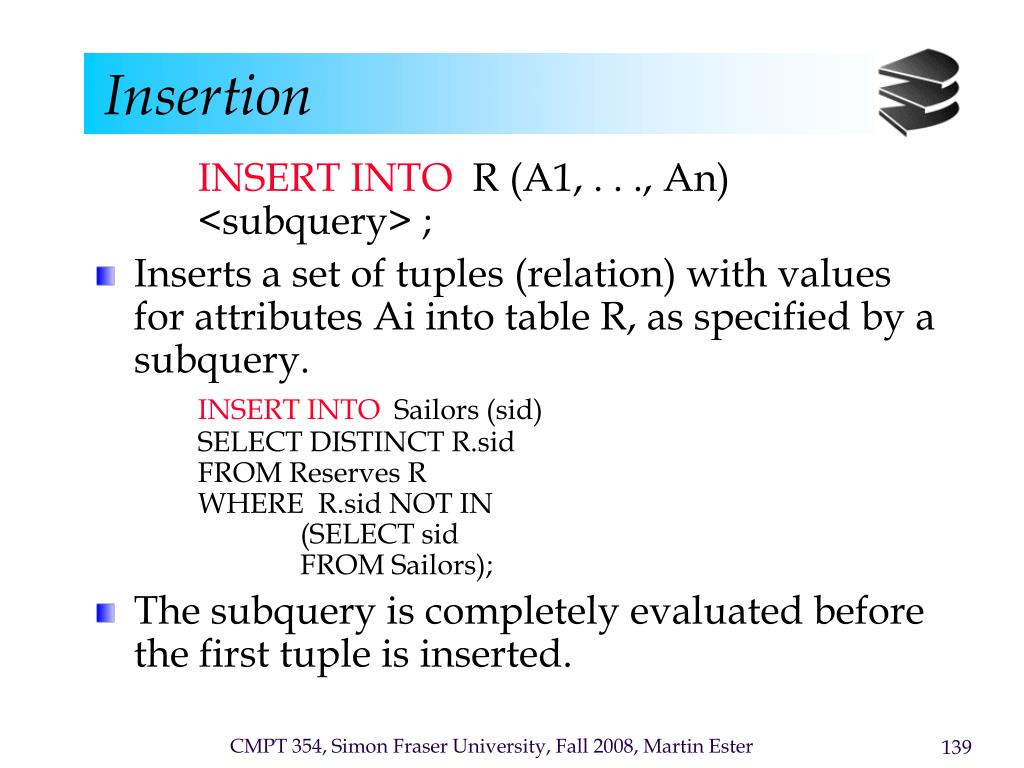 Insertion

INSERT INTO R (A1, . . ., An)
<subquery> ;

Inserts a set of tuples (relation) with values for attributes Ai into table R, as specified by a subquery.

INSERT INTO Sailors (sid)
SELECT DISTINCT R.sid
FROM Reserves R
WHERE R.sid NOT IN
(SELECT sid
FROM Sailors);

The subquery is completely evaluated before the first tuple is inserted.

CMPT 354, Simon Fraser University, Fall 2008, Martin Ester

139